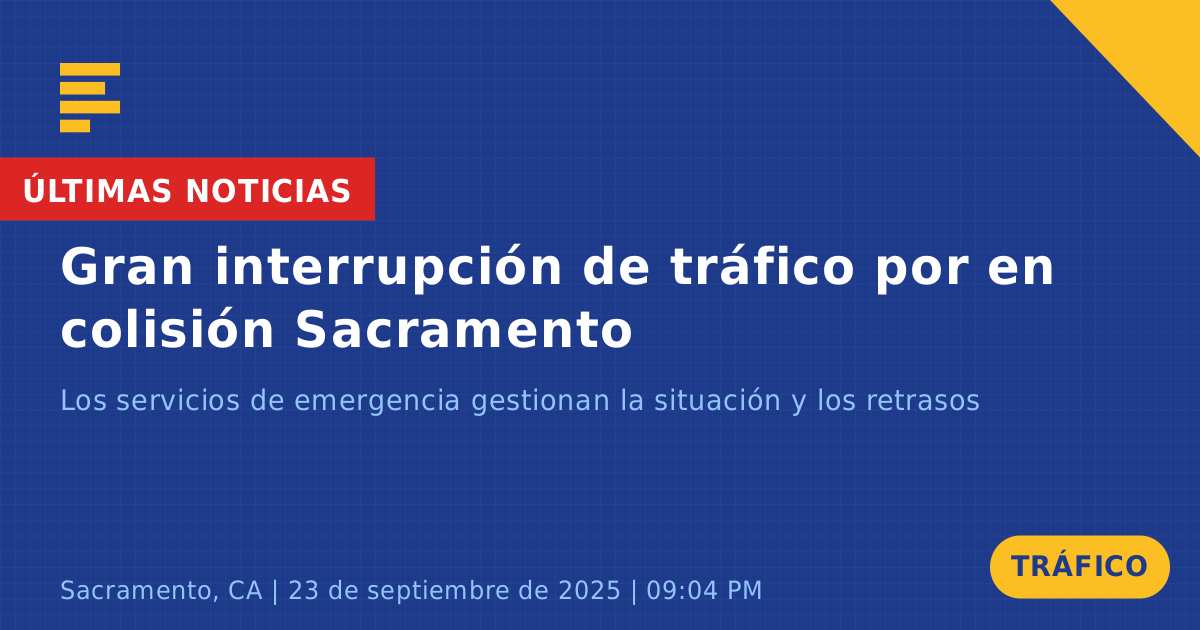 ÚLTIMAS NOTICIAS

Gran interrupción de tráfico por en colisión Sacramento

Los servicios de emergencia gestionan la situación y los retrasos

Sacramento, CA | 23 de septiembre de 2025 | 09:04 PM

TRÁFICO